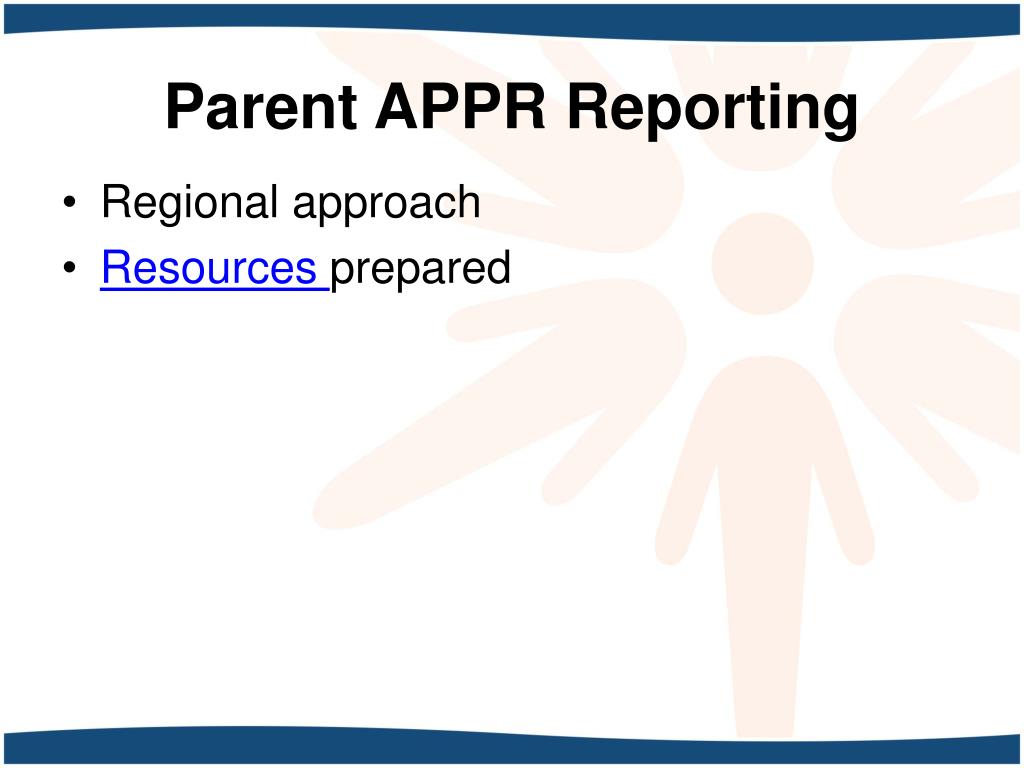 Parent APPR Reporting

• Regional approach
• Resources prepared